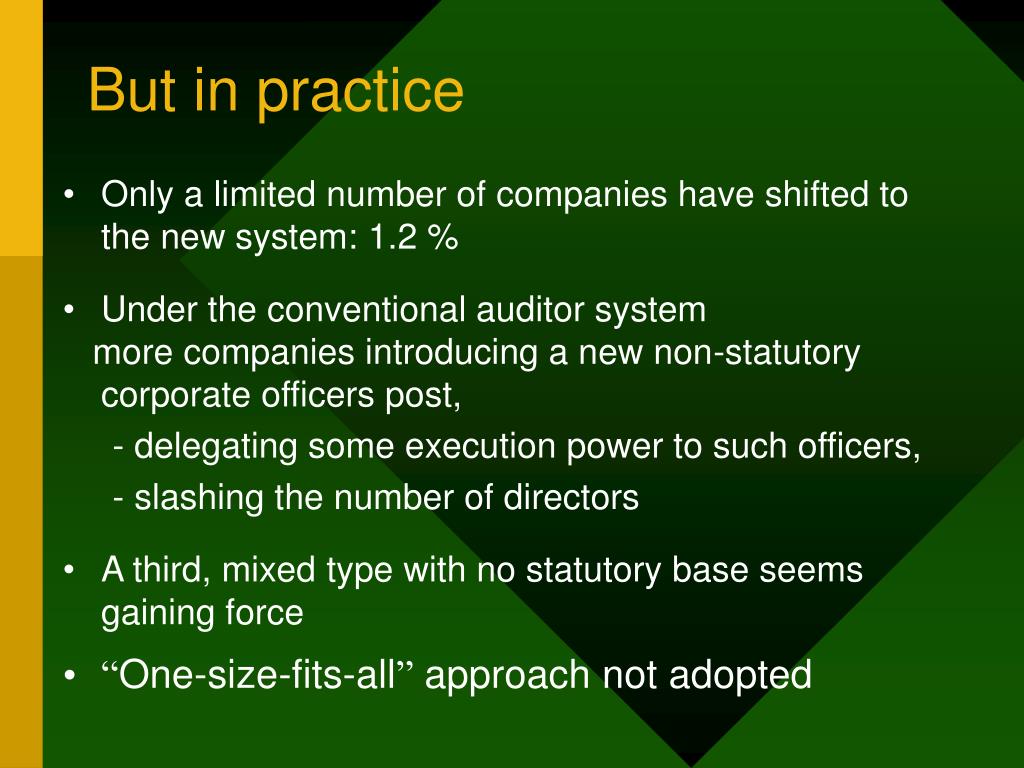 But in practice

• Only a limited number of companies have shifted to the new system: 1.2 %

• Under the conventional auditor system
more companies introducing a new non-statutory corporate officers post,
- delegating some execution power to such officers,
- slashing the number of directors

• A third, mixed type with no statutory base seems gaining force

• “One-size-fits-all” approach not adopted